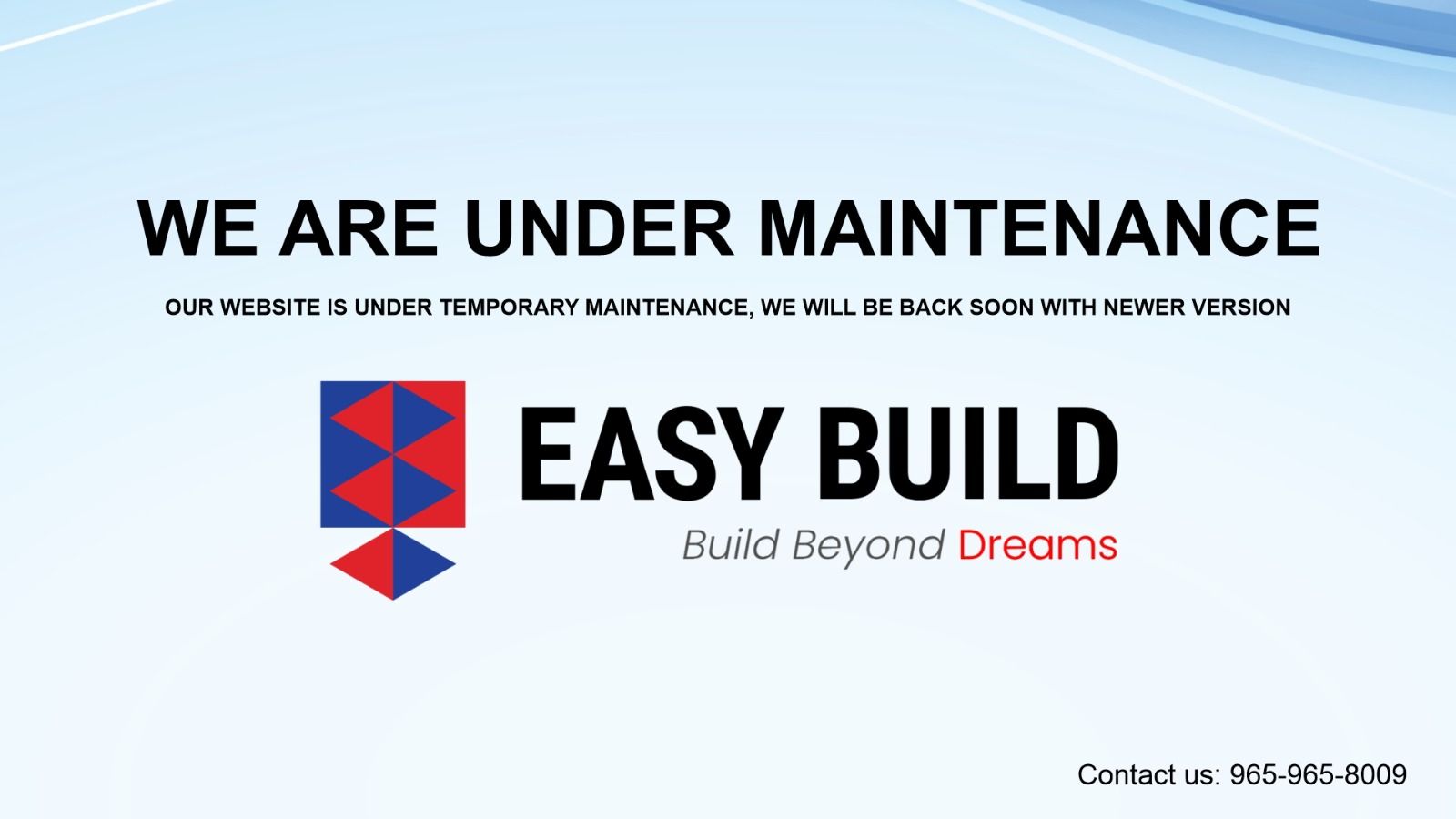 WE ARE UNDER MAINTENANCE

OUR WEBSITE IS UNDER TEMPORARY MAINTENANCE, WE WILL BE BACK SOON WITH NEWER VERSION

EASY BUILD

Build Beyond Dreams

Contact us: 965-965-8009